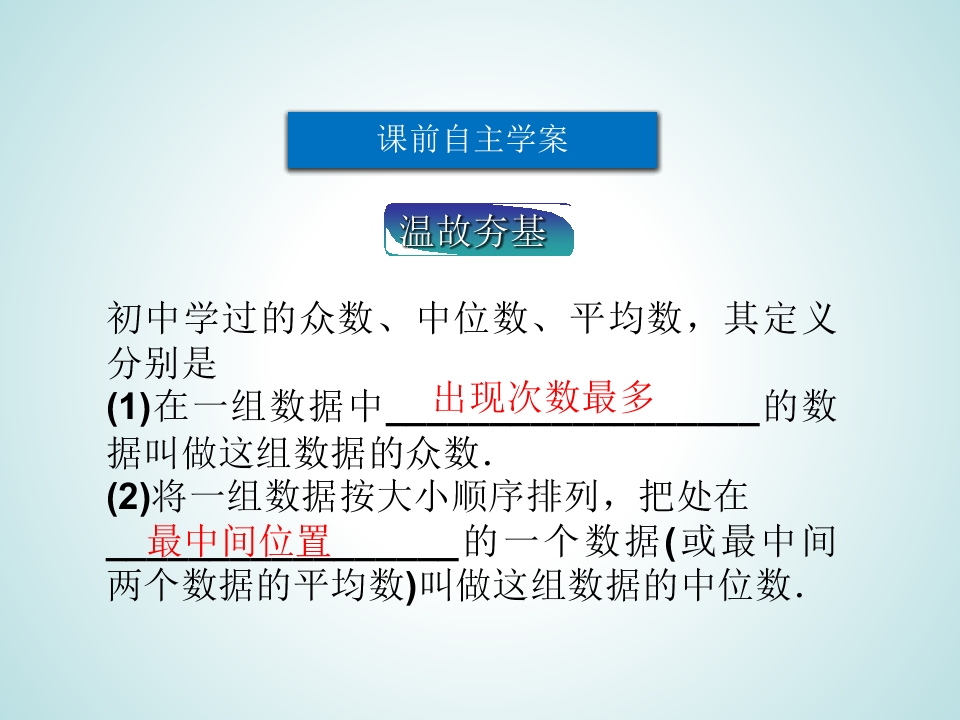 课前自主学案

温故夯基

初中学过的众数、中位数、平均数，其定义分别是

(1)在一组数据中 出现次数最多 的数据叫做这组数据的众数.

(2)将一组数据按大小顺序排列，把处在 最中间位置 的一个数据(或最中间两个数据的平均数)叫做这组数据的中位数.